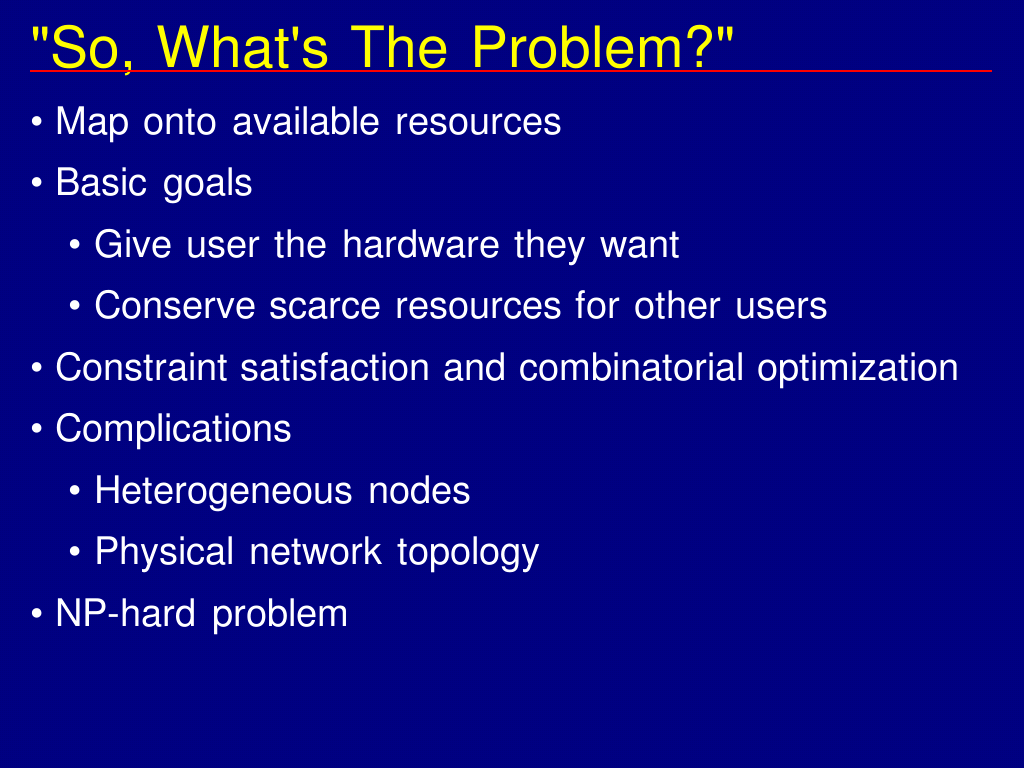 "So, What's The Problem?"

• Map onto available resources
• Basic goals
  • Give user the hardware they want
  • Conserve scarce resources for other users
• Constraint satisfaction and combinatorial optimization
• Complications
  • Heterogeneous nodes
  • Physical network topology
• NP-hard problem